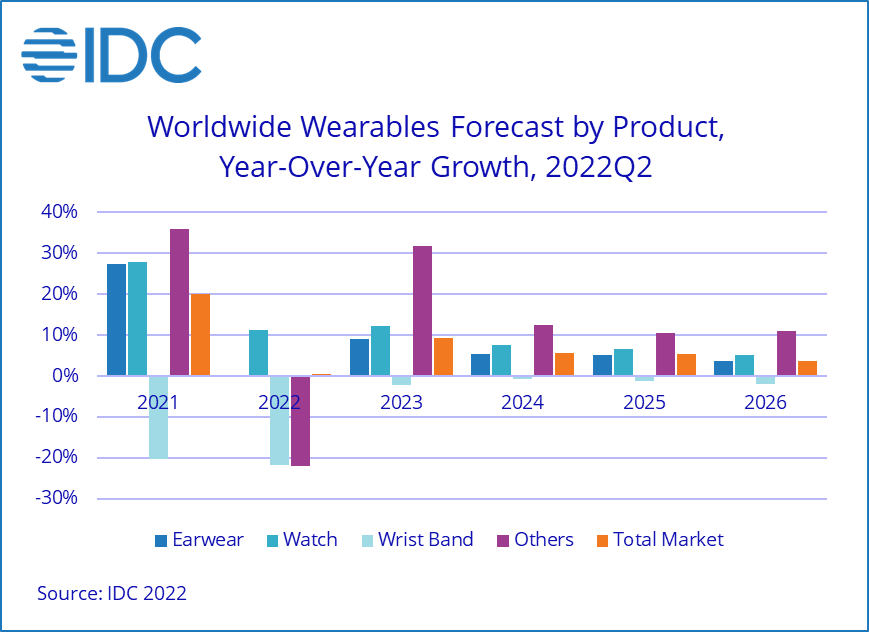 IDC

Worldwide Wearables Forecast by Product, Year-Over-Year Growth, 2022Q2

40%
30%
20%
10%
0%
-10%
-20%
-30%

2021
2022
2023
2024
2025
2026

Earwear
Watch
Wrist Band
Others
Total Market

Source: IDC 2022